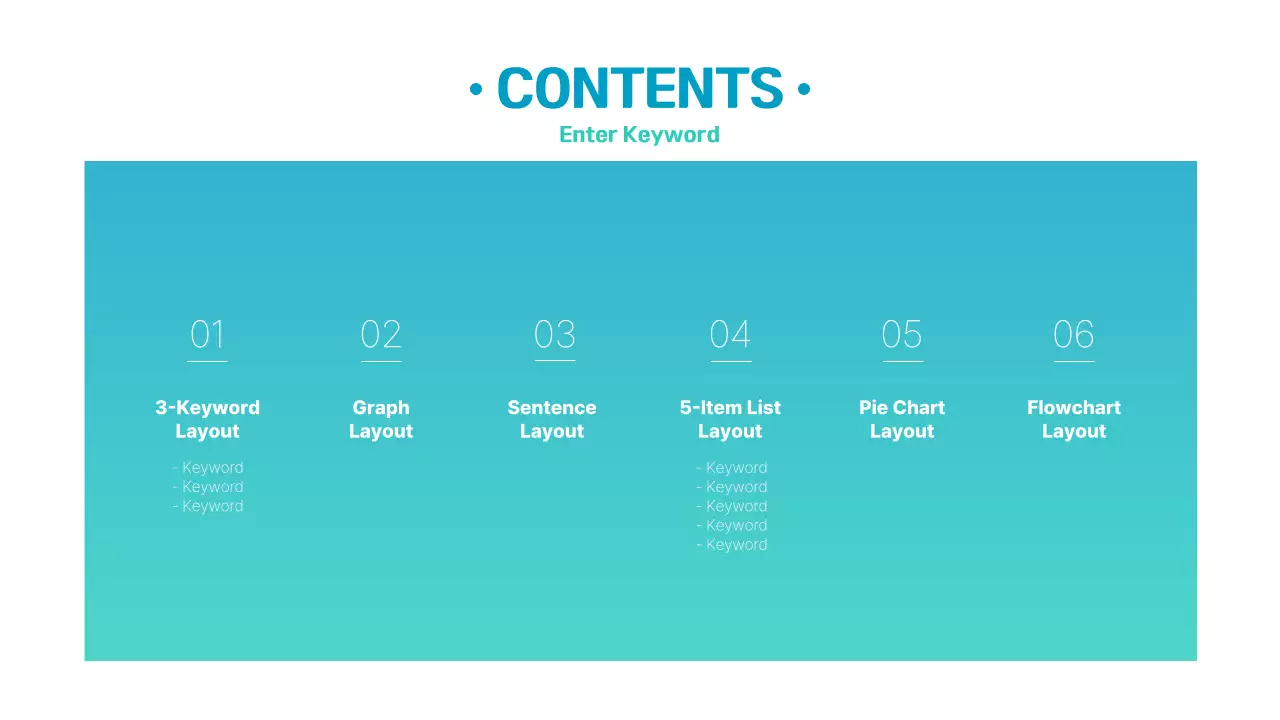 • CONTENTS •

Enter Keyword

01

3-Keyword Layout

- Keyword
- Keyword
- Keyword

02

Graph Layout

03

Sentence Layout

04

5-Item List Layout

- Keyword
- Keyword
- Keyword
- Keyword
- Keyword

05

Pie Chart Layout

06

Flowchart Layout